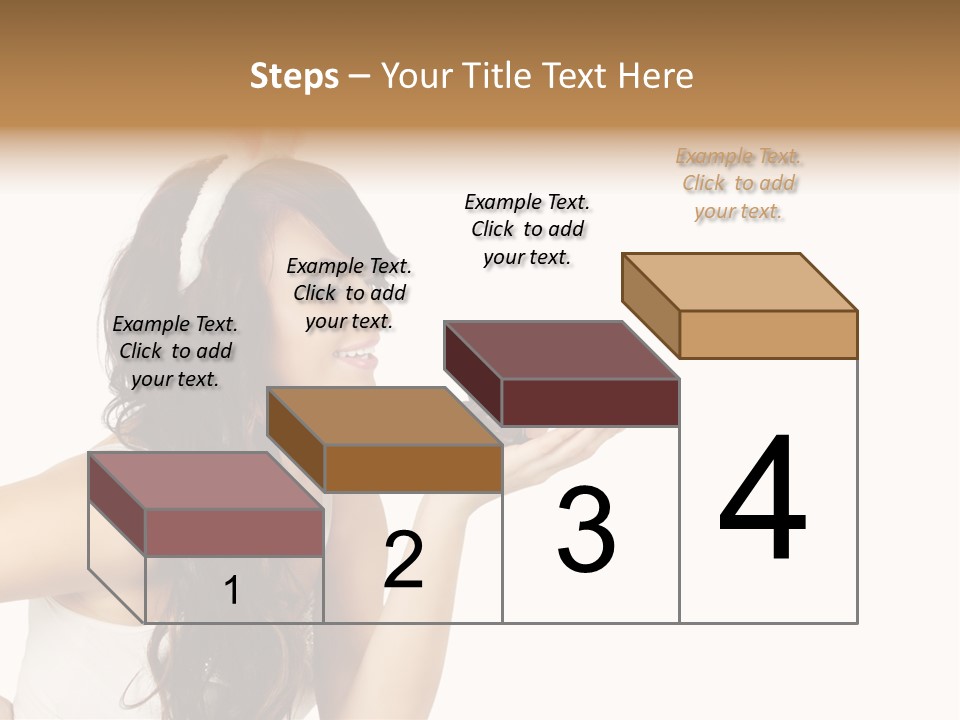 Steps – Your Title Text Here

Example Text. Click to add your text.

Example Text. Click to add your text.

Example Text. Click to add your text.

Example Text. Click to add your text.

1

2

3

4